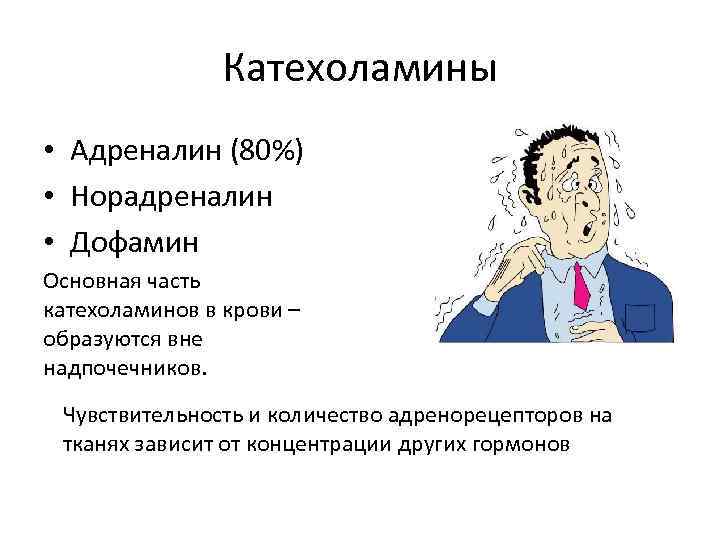 Катехоламины

• Адреналин (80%)
• Норадреналин
• Дофамин

Основная часть катехоламинов в крови – образуются вне надпочечников.

Чувствительность и количество адренорецепторов на тканях зависит от концентрации других гормонов